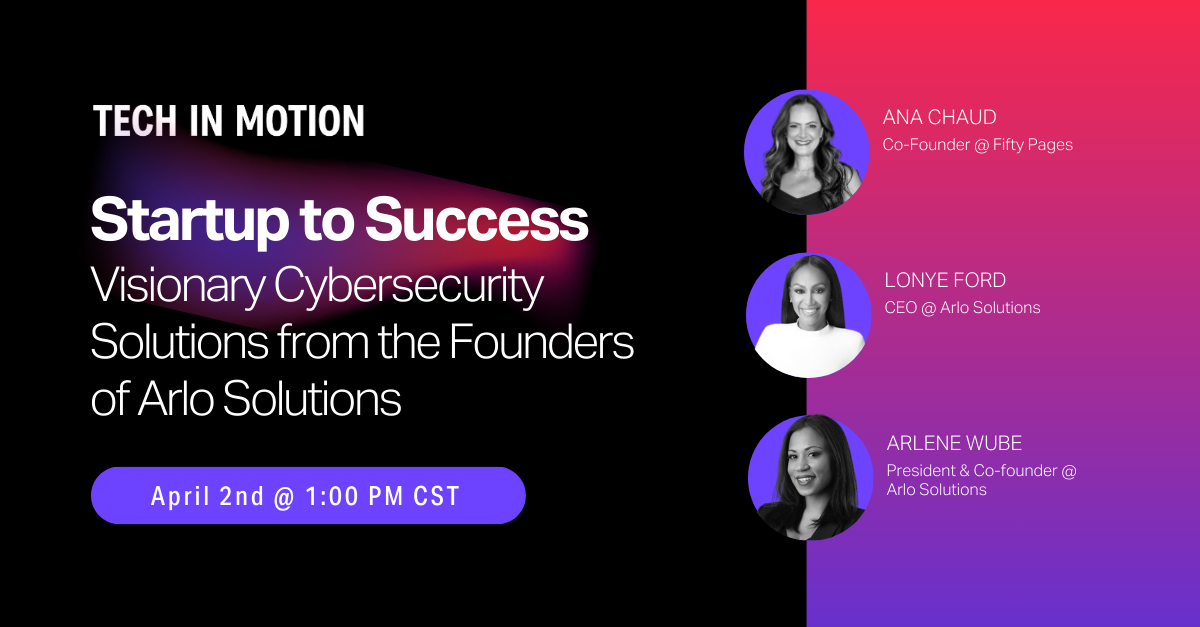 TECH IN MOTION

Startup to Success
Visionary Cybersecurity Solutions from the Founders of Arlo Solutions

April 2nd @ 1:00 PM CST

ANA CHAUD
Co-Founder @ Fifty Pages

LONYE FORD
CEO @ Arlo Solutions

ARLENE WUBE
President & Co-founder @ Arlo Solutions